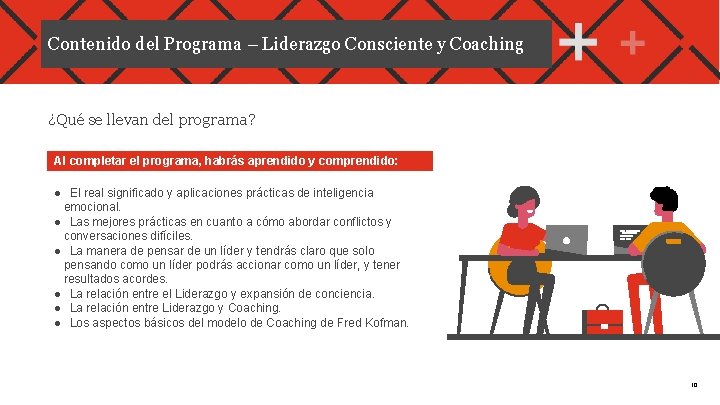 Contenido del Programa – Liderazgo Consciente y Coaching

¿Qué se llevan del programa?

Al completar el programa, habrás aprendido y comprendido:

● El real significado y aplicaciones prácticas de inteligencia emocional.
● Las mejores prácticas en cuanto a cómo abordar conflictos y conversaciones difíciles.
● La manera de pensar de un líder y tendrás claro que solo pensando como un líder podrás accionar como un líder, y tener resultados acordes.
● La relación entre el Liderazgo y expansión de conciencia.
● La relación entre Liderazgo y Coaching.
● Los aspectos básicos del modelo de Coaching de Fred Kofman.

10